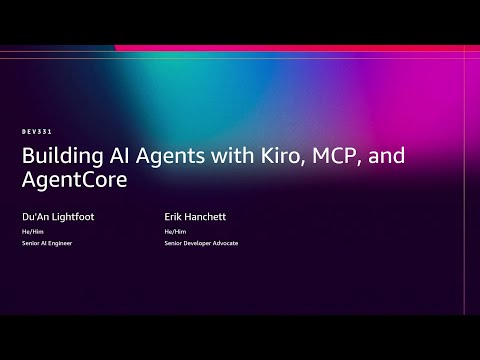 DEV331

Building AI Agents with Kiro, MCP, and AgentCore

Du'An Lightfoot
He/Him
Senior AI Engineer

Erik Hanchett
He/Him
Senior Developer Advocate